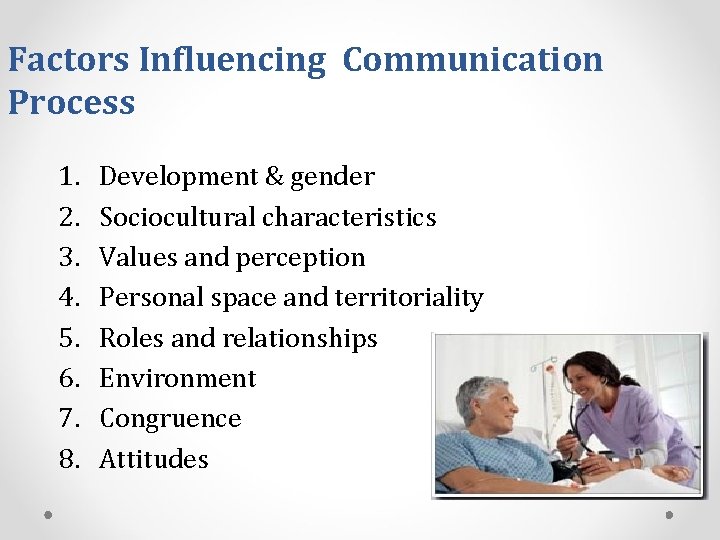 Factors Influencing Communication Process

1. Development & gender
2. Sociocultural characteristics
3. Values and perception
4. Personal space and territoriality
5. Roles and relationships
6. Environment
7. Congruence
8. Attitudes